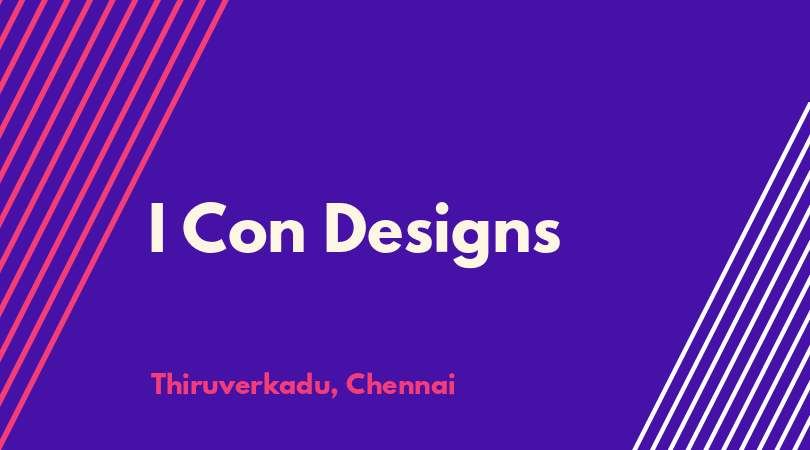 I Con Designs

Thiruverkadu, Chennai